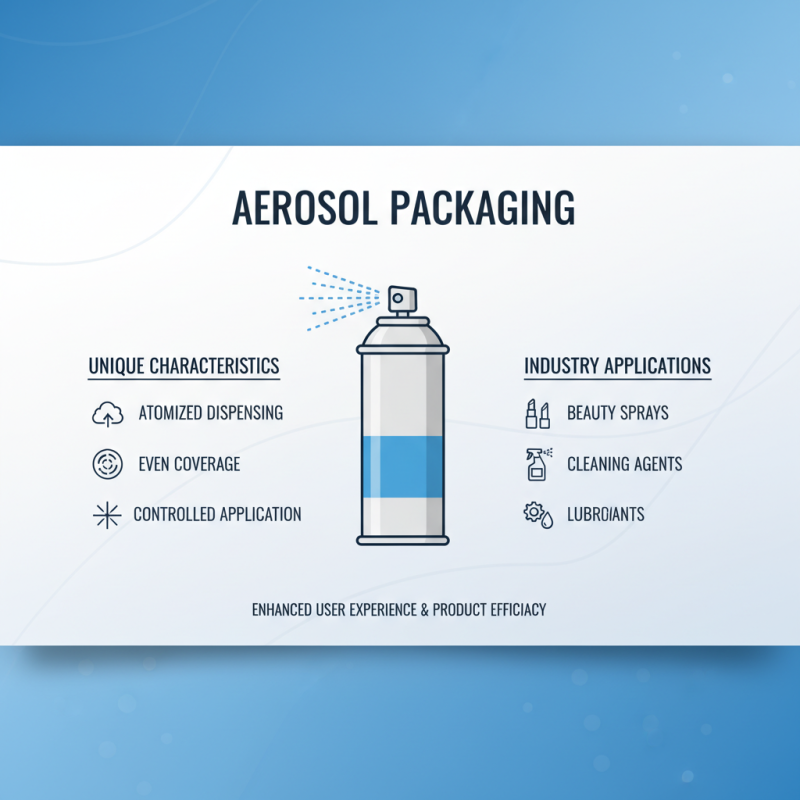 AEROSOL PACKAGING

UNIQUE CHARACTERISTICS

ATOMIZED DISPENSING

EVEN COVERAGE

CONTROLLED APPLICATION

INDUSTRY APPLICATIONS

BEAUTY SPRAYS

CLEANING AGENTS

LUBROIANTS

ENHANCED USER EXPERIENCE & PRODUCT EFFICIACY